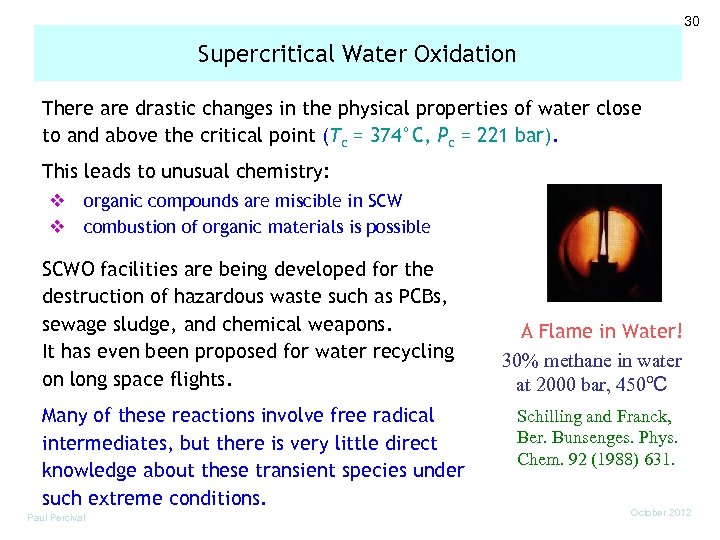 30

Supercritical Water Oxidation

There are drastic changes in the physical properties of water close to and above the critical point ($T_c$ = 374°C, $P_c$ = 221 bar).

This leads to unusual chemistry:

❖ organic compounds are miscible in SCW
❖ combustion of organic materials is possible

SCWO facilities are being developed for the destruction of hazardous waste such as PCBs, sewage sludge, and chemical weapons.
It has even been proposed for water recycling on long space flights.

Many of these reactions involve free radical intermediates, but there is very little direct knowledge about these transient species under such extreme conditions.

A Flame in Water!
30% methane in water at 2000 bar, 450°C

Schilling and Franck, Ber. Bunsenges. Phys. Chem. 92 (1988) 631.

Paul Percival

October 2012